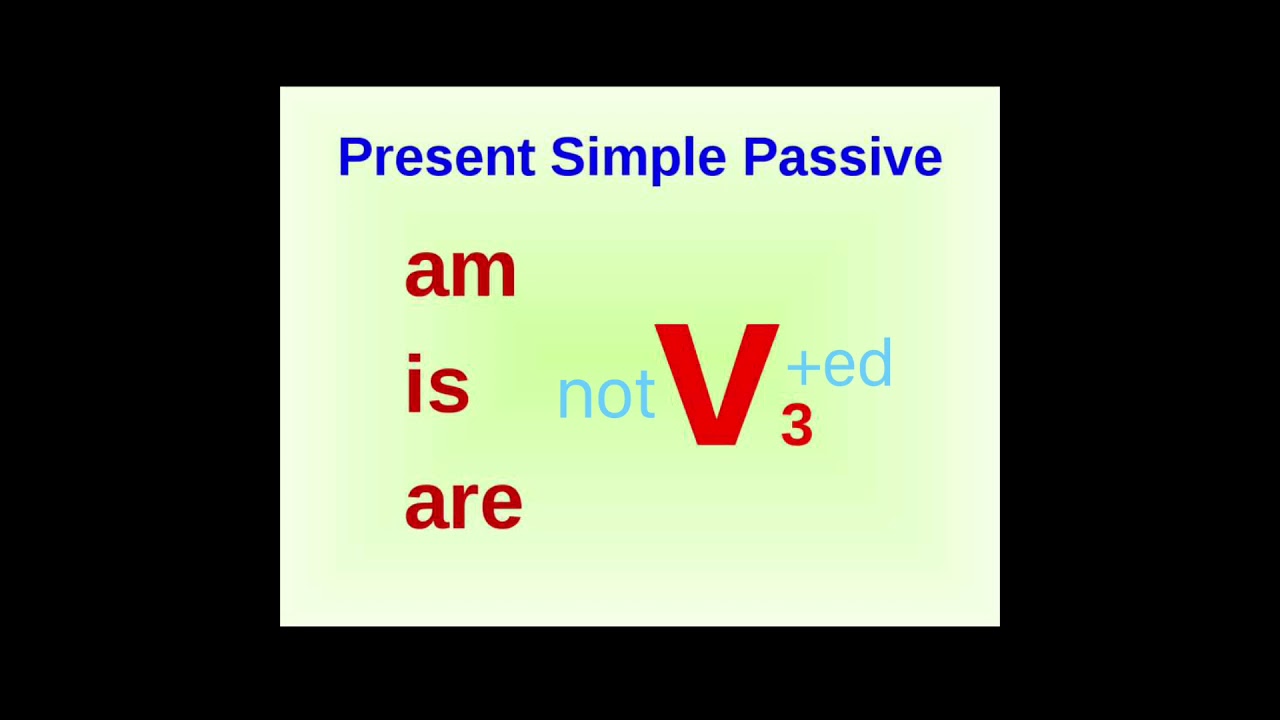 Present Simple Passive

am

is

are

not $V_3^{+ed}$